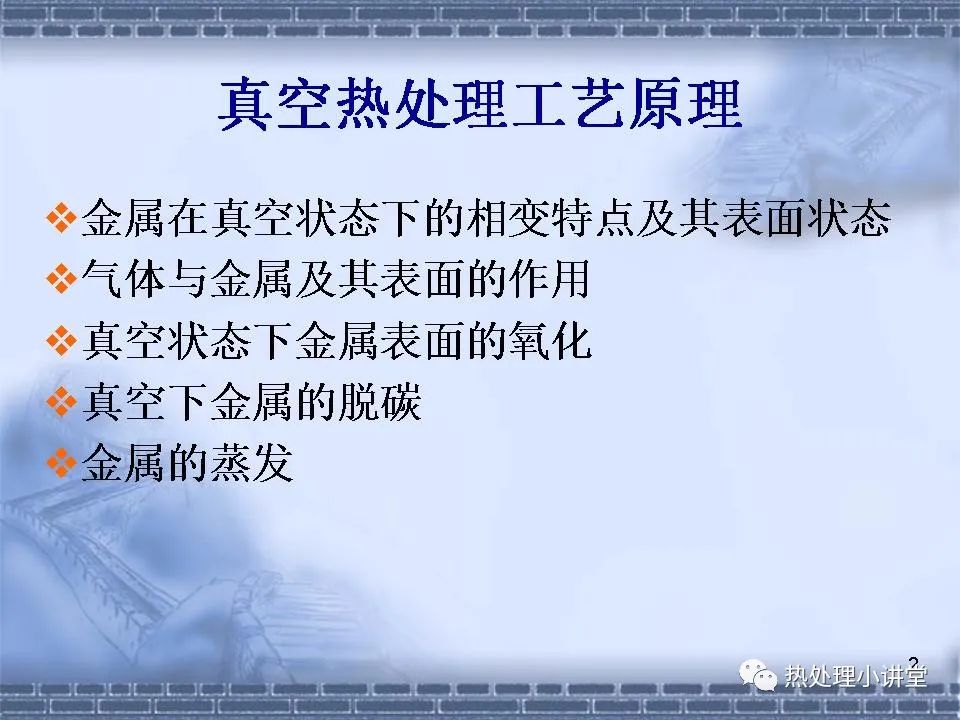 真空热处理工艺原理

❖金属在真空状态下的相变特点及其表面状态
❖气体与金属及其表面的作用
❖真空状态下金属表面的氧化
❖真空下金属的脱碳
❖金属的蒸发

2

热处理小讲堂